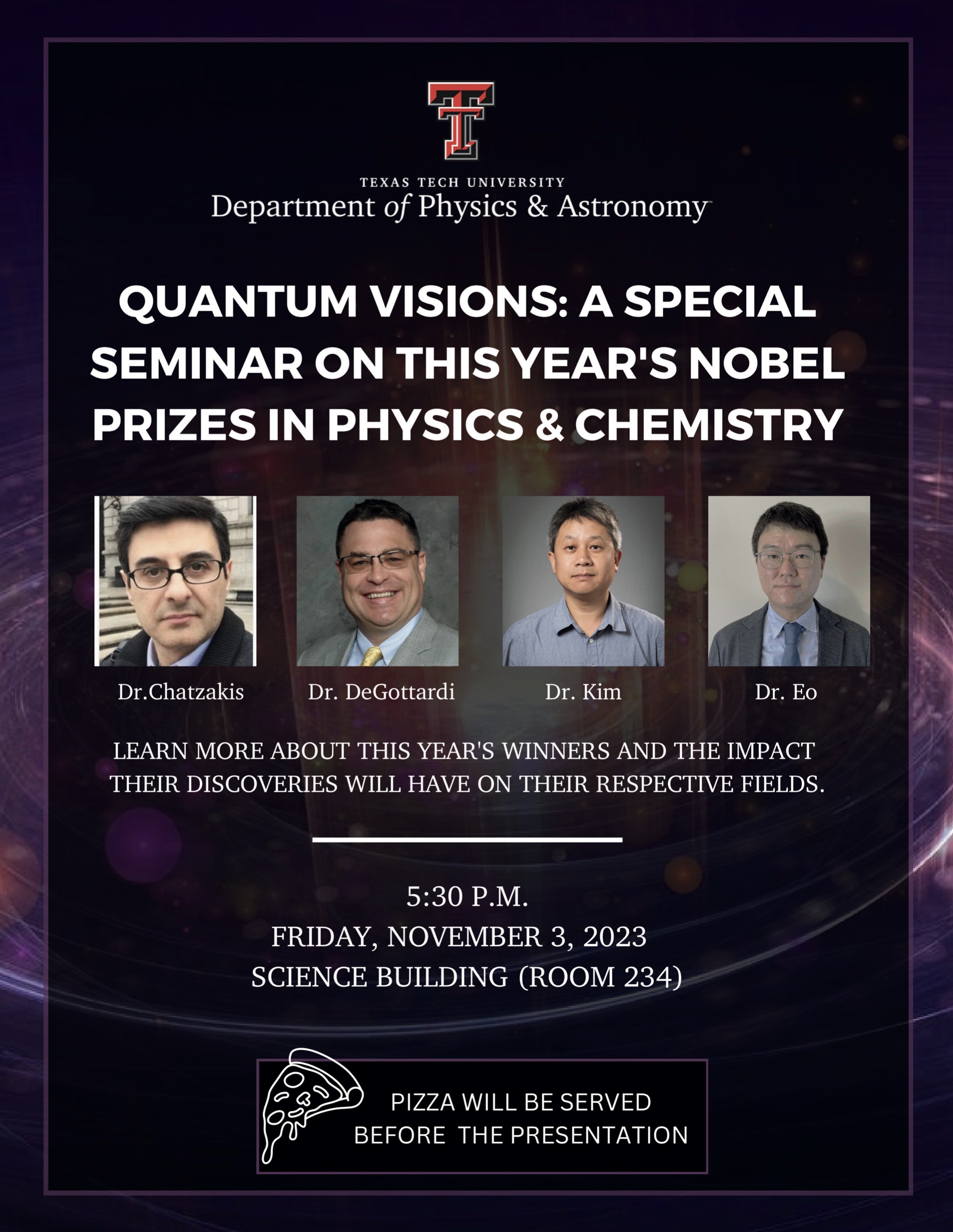 TEXAS TECH UNIVERSITY
Department of Physics & Astronomy

QUANTUM VISIONS: A SPECIAL SEMINAR ON THIS YEAR'S NOBEL PRIZES IN PHYSICS & CHEMISTRY

Dr.Chatzakis

Dr. DeGottardi

Dr. Kim

Dr. Eo

LEARN MORE ABOUT THIS YEAR'S WINNERS AND THE IMPACT THEIR DISCOVERIES WILL HAVE ON THEIR RESPECTIVE FIELDS.

5:30 P.M.
FRIDAY, NOVEMBER 3, 2023
SCIENCE BUILDING (ROOM 234)

PIZZA WILL BE SERVED BEFORE THE PRESENTATION